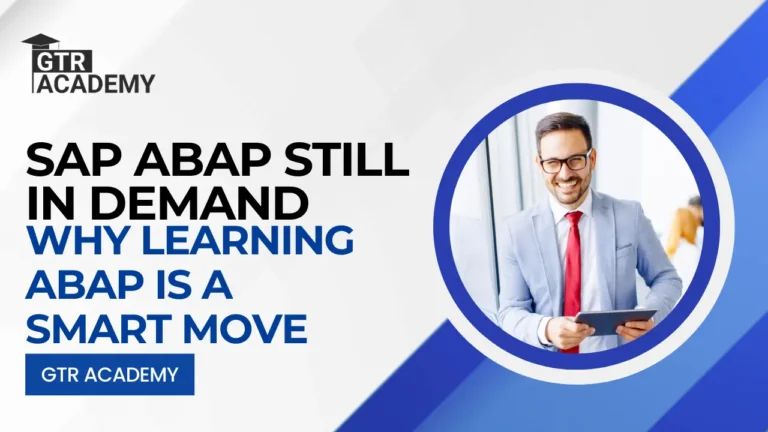 GTR ACADEMY

SAP ABAP STILL IN DEMAND
WHY LEARNING ABAP IS A SMART MOVE

GTR ACADEMY